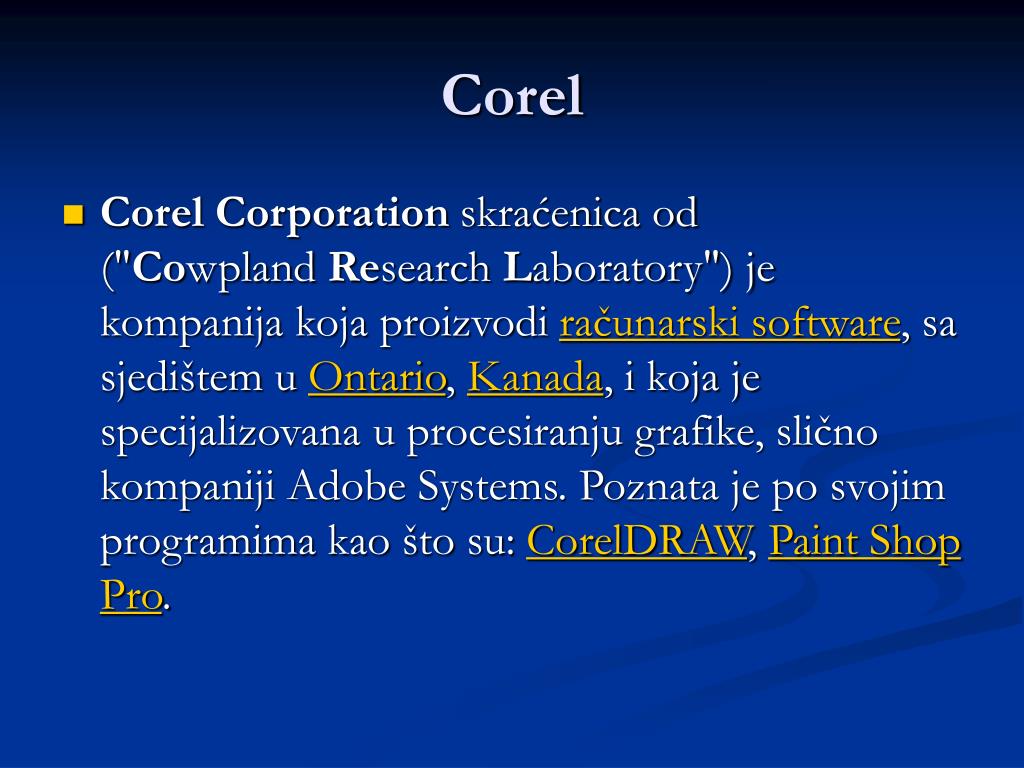 Corel

Corel Corporation skraćenica od ("Cowpland Research Laboratory") je kompanija koja proizvodi računarski software, sa sjedištem u Ontario, Kanada, i koja je specijalizovana u procesiranju grafike, slično kompaniji Adobe Systems. Poznata je po svojim programima kao što su: CorelDRAW, Paint Shop Pro.